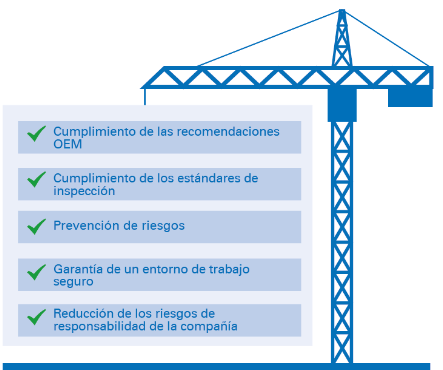 Cumplimiento de las recomendaciones OEM

Cumplimiento de los estándares de inspección

Prevención de riesgos

Garantía de un entorno de trabajo seguro

Reducción de los riesgos de responsabilidad de la compañía